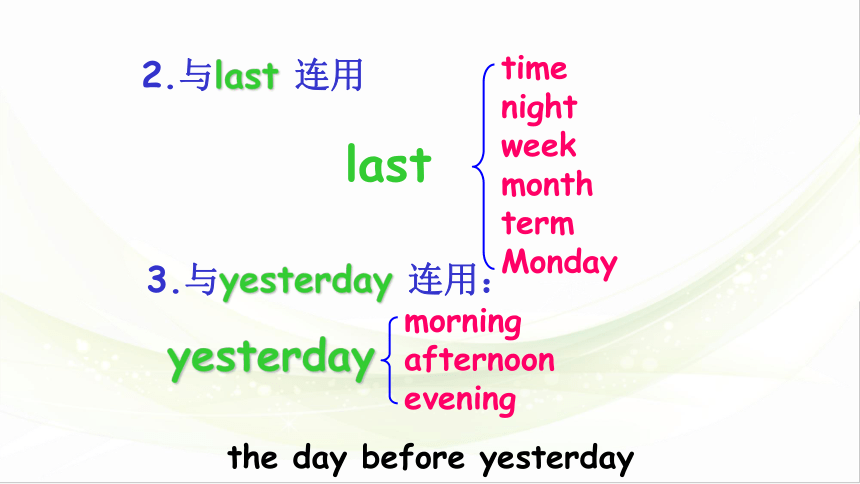 2.与last 连用

last
time
night
week
month
term
Monday

3.与yesterday 连用：

yesterday
morning
afternoon
evening

the day before yesterday